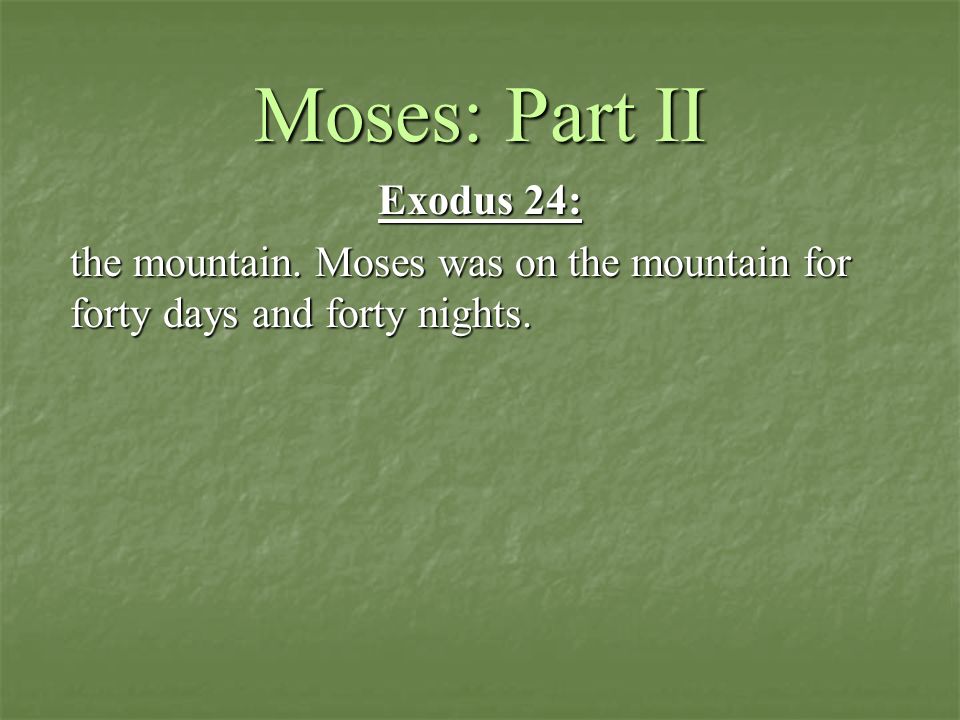 Moses: Part II

Exodus 24:

the mountain. Moses was on the mountain for forty days and forty nights.